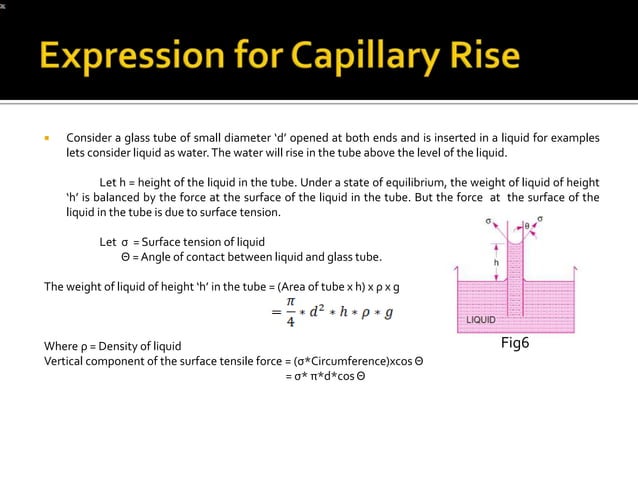 Expression for Capillary Rise

▪ Consider a glass tube of small diameter 'd' opened at both ends and is inserted in a liquid for examples lets consider liquid as water. The water will rise in the tube above the level of the liquid.

Let h = height of the liquid in the tube. Under a state of equilibrium, the weight of liquid of height 'h' is balanced by the force at the surface of the liquid in the tube. But the force at the surface of the liquid in the tube is due to surface tension.

Let σ = Surface tension of liquid
Θ = Angle of contact between liquid and glass tube.

The weight of liquid of height 'h' in the tube = (Area of tube x h) x ρ x g

$= \frac{\pi}{4} * d^2 * h * \rho * g$

Where ρ = Density of liquid
Vertical component of the surface tensile force = (σ*Circumference)xcos Θ
= σ* π*d*cos Θ

σ
θ
σ
h
LIQUID
Fig6